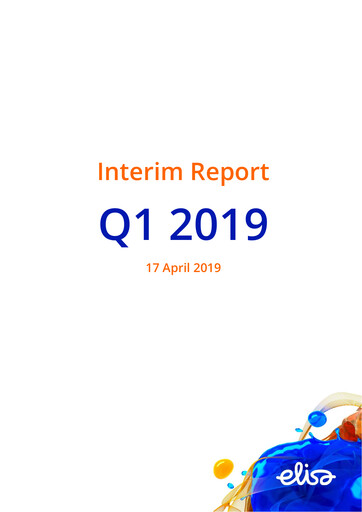 Interim Report

Q1 2019

17 April 2019

elisa